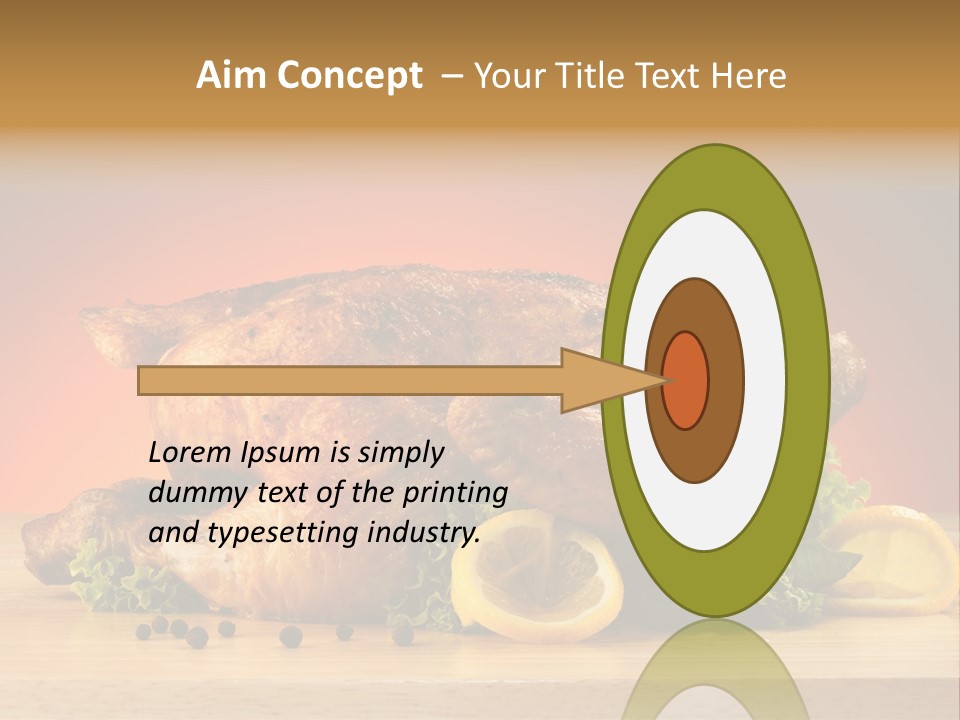 Aim Concept – Your Title Text Here

Lorem Ipsum is simply dummy text of the printing and typesetting industry.